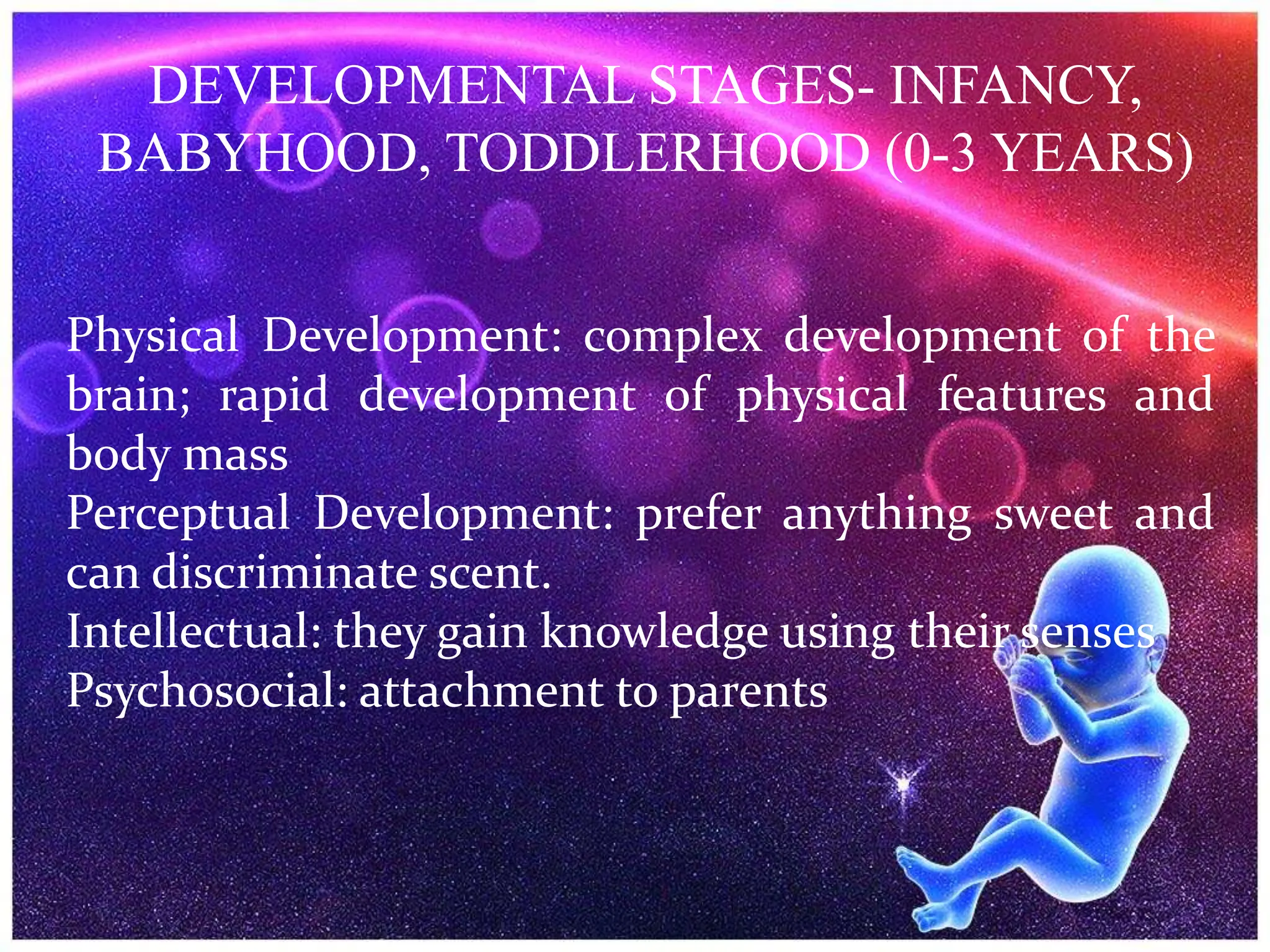 DEVELOPMENTAL STAGES- INFANCY, BABYHOOD, TODDLERHOOD (0-3 YEARS)

Physical Development: complex development of the brain; rapid development of physical features and body mass
Perceptual Development: prefer anything sweet and can discriminate scent.
Intellectual: they gain knowledge using their senses
Psychosocial: attachment to parents